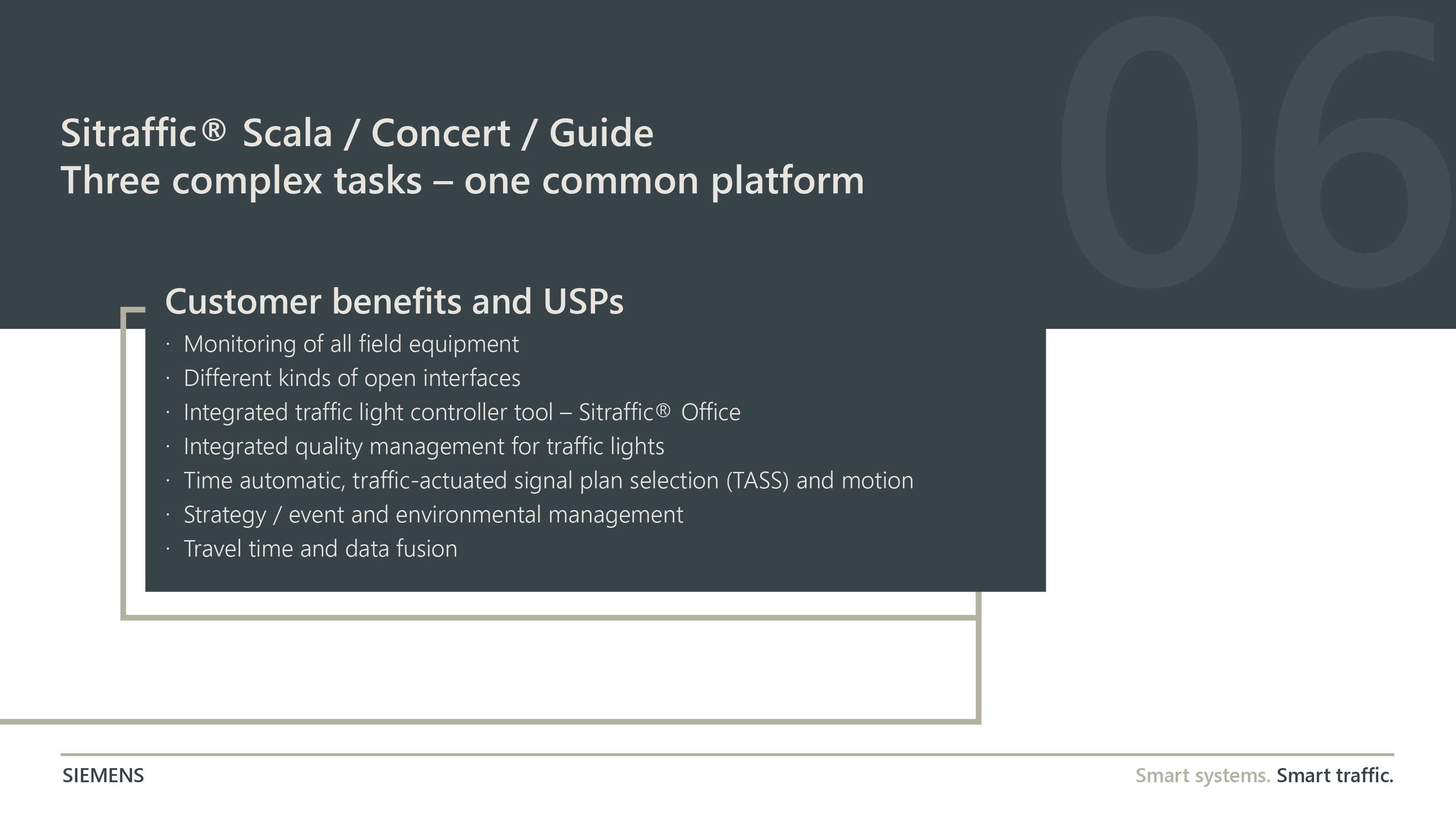 06

Sitraffic® Scala / Concert / Guide
Three complex tasks – one common platform

Customer benefits and USPs

· Monitoring of all field equipment
· Different kinds of open interfaces
· Integrated traffic light controller tool – Sitraffic® Office
· Integrated quality management for traffic lights
· Time automatic, traffic-actuated signal plan selection (TASS) and motion
· Strategy / event and environmental management
· Travel time and data fusion

SIEMENS

Smart systems. Smart traffic.